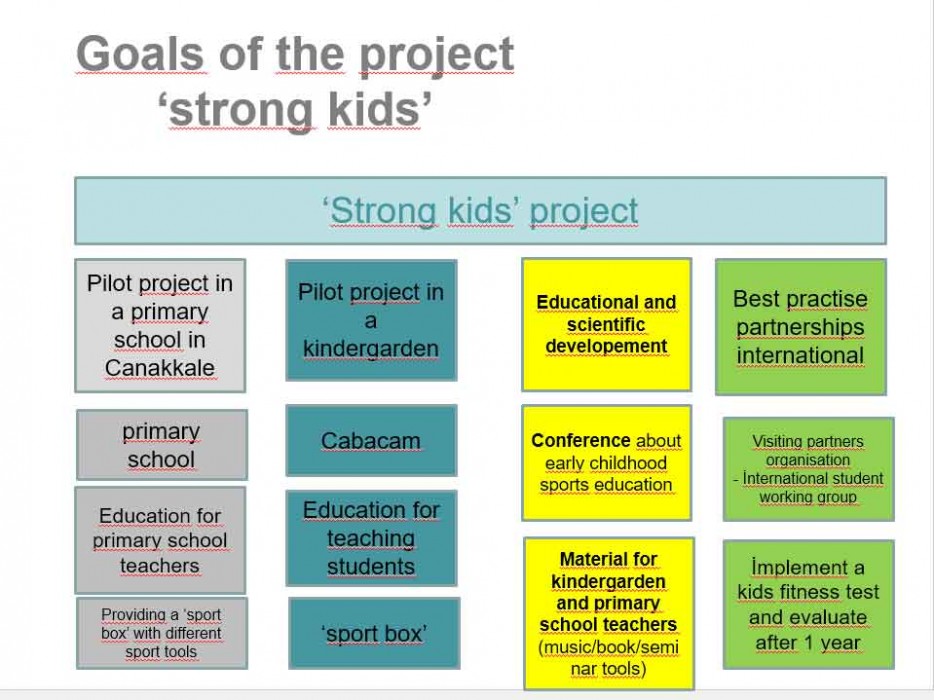 Goals of the project ‘strong kids’

‘Strong kids’ project

Pilot project in a primary school in Canakkale

primary school

Education for primary school teachers

Providing a ‘sport box’ with different sport tools

Pilot project in a kindergarden

Cabacam

Education for teaching students

‘sport box’

Educational and scientific developement

Conference about early childhood sports education

Material for kindergarden and primary school teachers (music/book/seminar tools)

Best practise partnerships international

Visiting partners organisation
- İnternational student working group

İmplement a kids fitness test and evaluate after 1 year